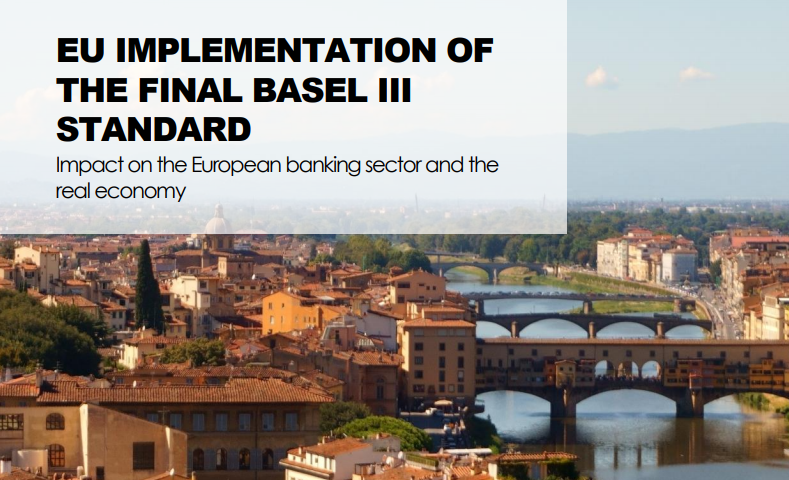 EU IMPLEMENTATION OF THE FINAL BASEL III STANDARD

Impact on the European banking sector and the real economy